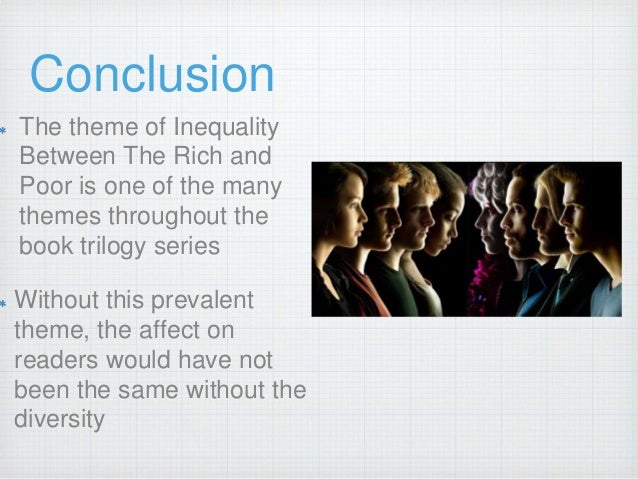 Conclusion

* The theme of Inequality Between The Rich and Poor is one of the many themes throughout the book trilogy series

* Without this prevalent theme, the affect on readers would have not been the same without the diversity